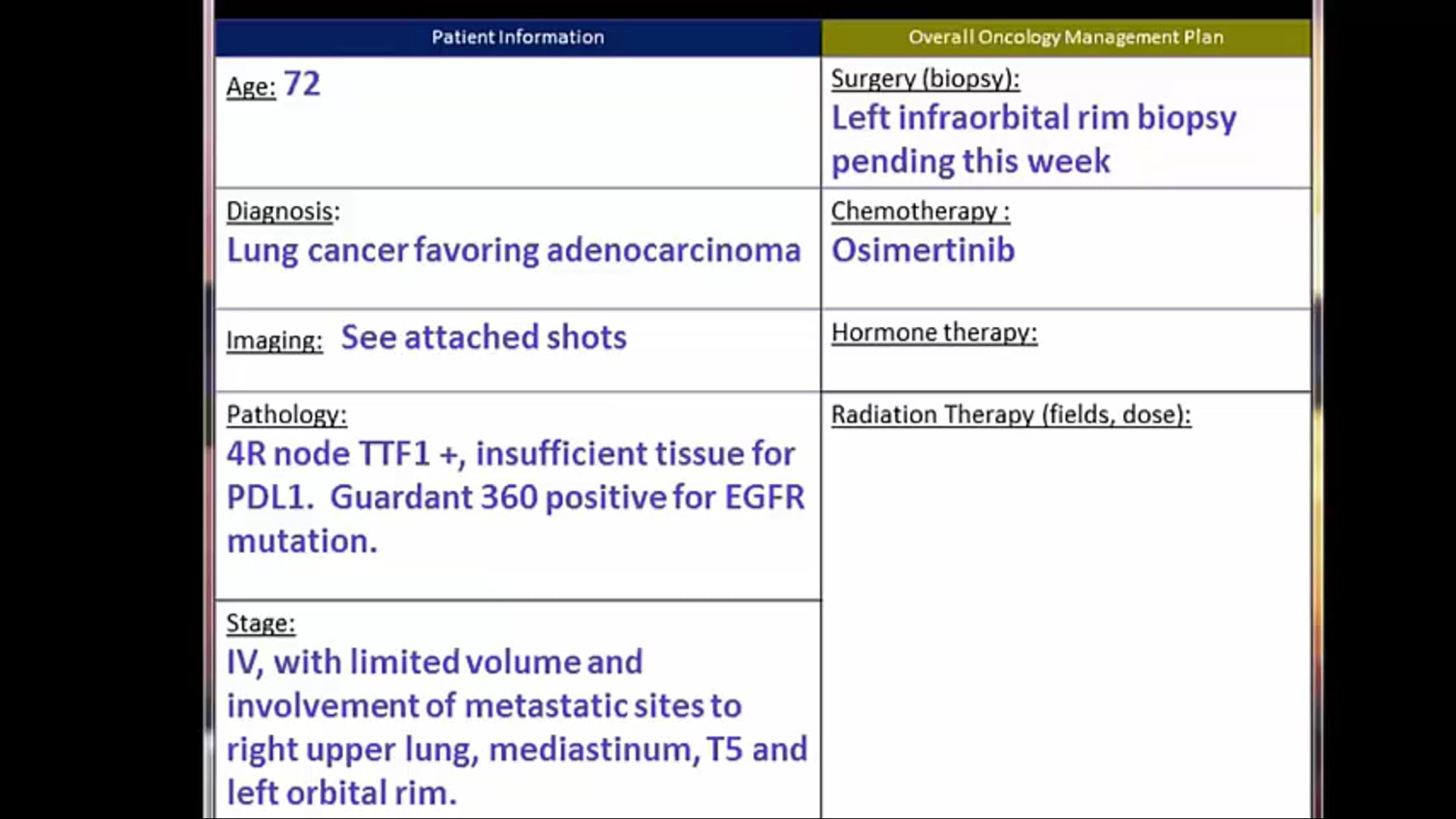 | Patient Information | Overall Oncology Management Plan |
|---|---|
| Age: 72 | Surgery (biopsy): Left infraorbital rim biopsy pending this week |
| Diagnosis: Lung cancer favoring adenocarcinoma | Chemotherapy : Osimertinib |
| Imaging: See attached shots | Hormone therapy: |
| Pathology: 4R node TTF1 +, insufficient tissue for PDL1. Guardant 360 positive for EGFR mutation. | Radiation Therapy (fields, dose): |
| Stage: IV, with limited volume and involvement of metastatic sites to right upper lung, mediastinum, T5 and left orbital rim. | |